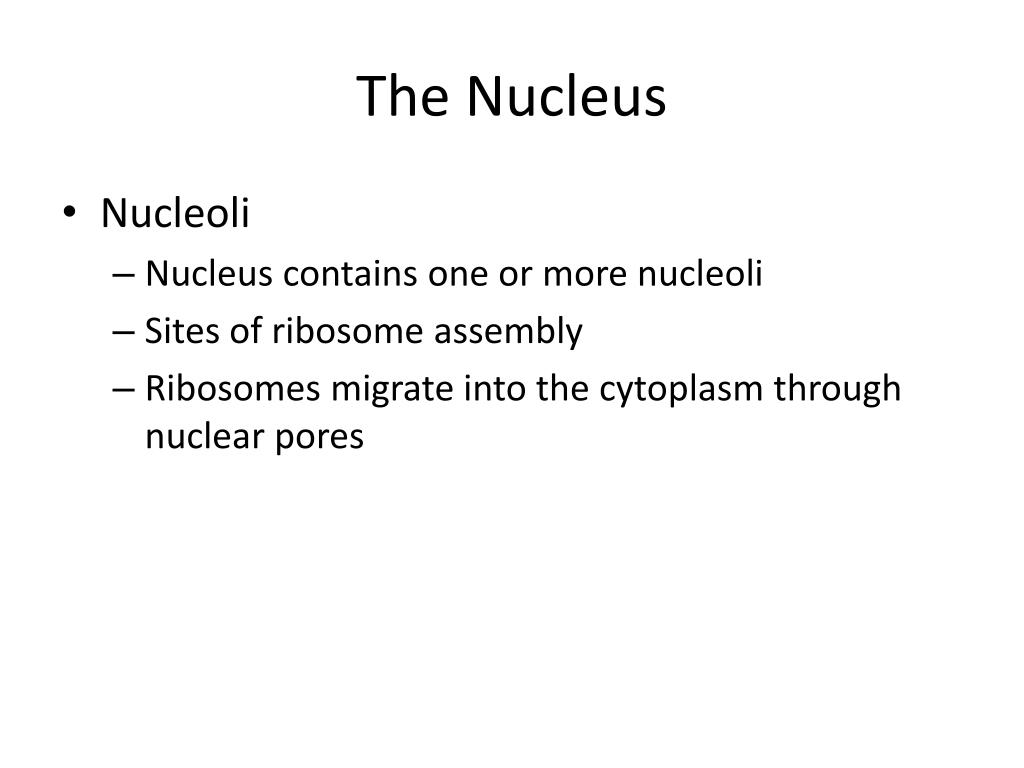 The Nucleus

• Nucleoli
– Nucleus contains one or more nucleoli
– Sites of ribosome assembly
– Ribosomes migrate into the cytoplasm through nuclear pores